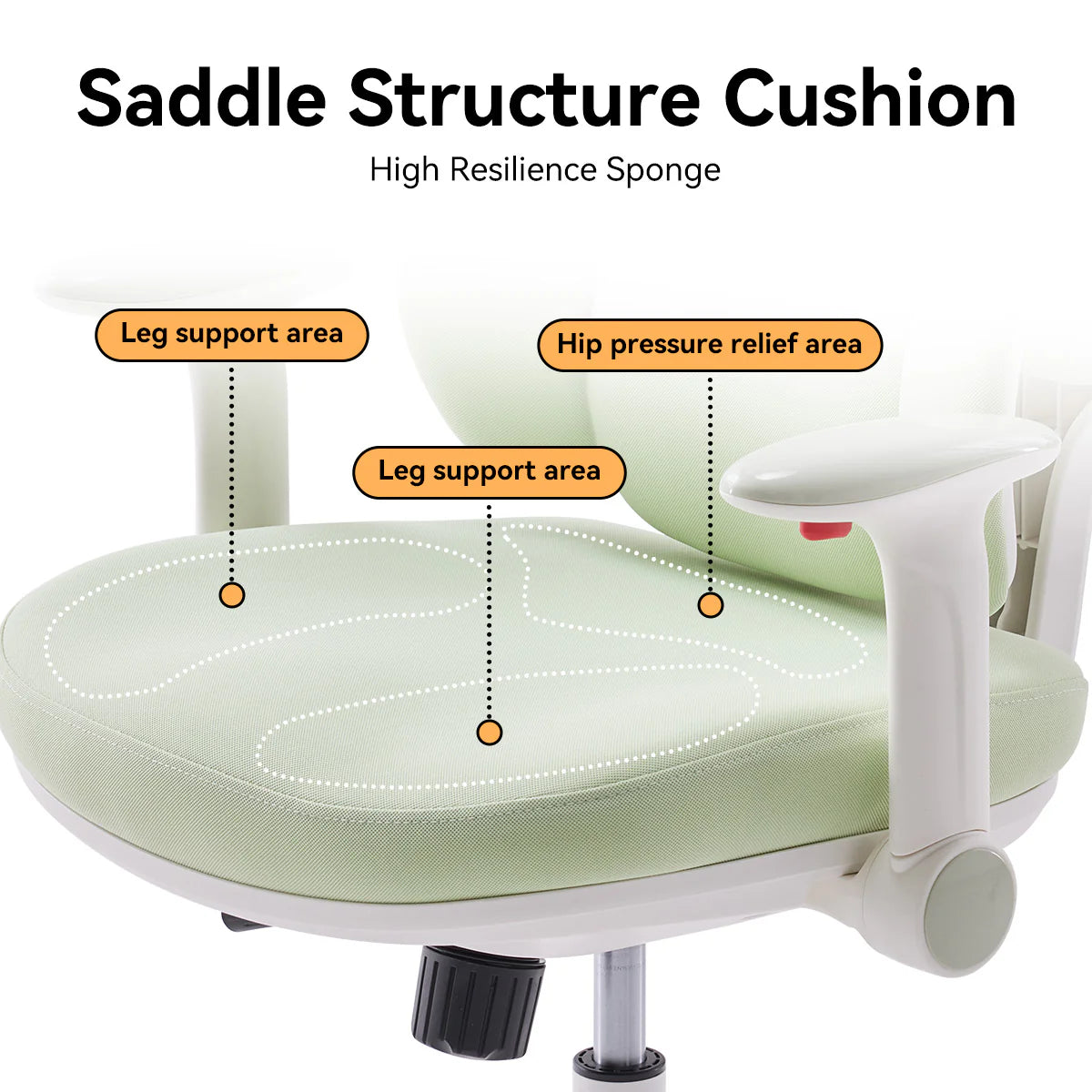 Saddle Structure Cushion

High Resilience Sponge

Leg support area

Hip pressure relief area

Leg support area